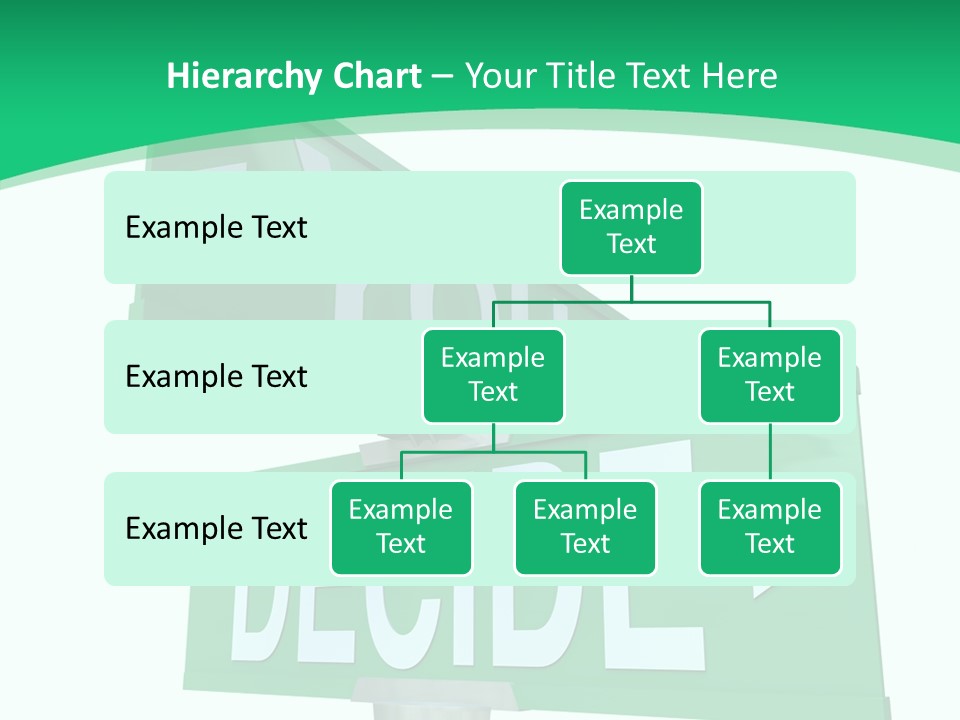 Hierarchy Chart – Your Title Text Here

Example Text

Example Text

Example Text

Example Text

Example Text

Example Text

Example Text

Example Text

Example Text

DECIDE